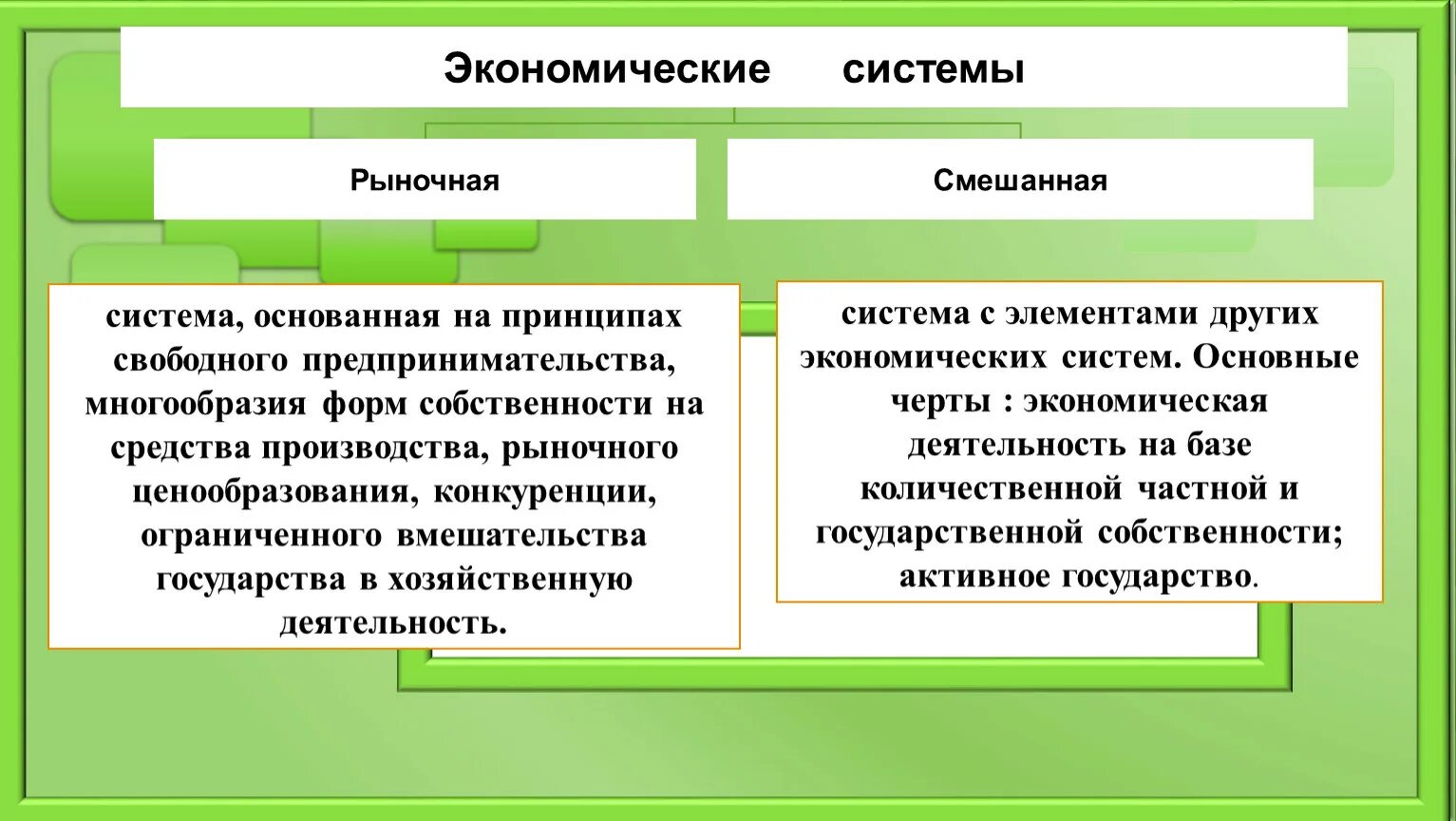 Экономические системы

Рыночная

Смешанная

система, основанная на принципах свободного предпринимательства, многообразия форм собственности на средства производства, рыночного ценообразования, конкуренции, ограниченного вмешательства государства в хозяйственную деятельность.

система с элементами других экономических систем. Основные черты : экономическая деятельность на базе количественной частной и государственной собственности; активное государство.